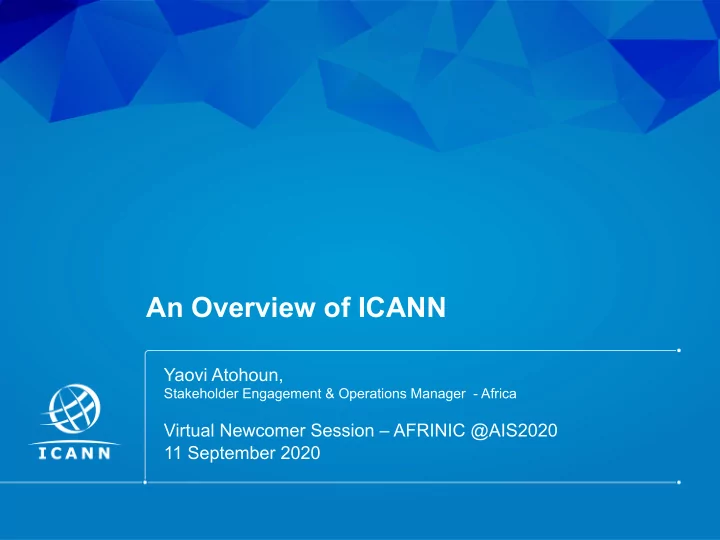 An Overview of ICANN

Yaovi Atohoun,
Stakeholder Engagement & Operations Manager - Africa

Virtual Newcomer Session – AFRINIC @AIS2020
11 September 2020

ICANN